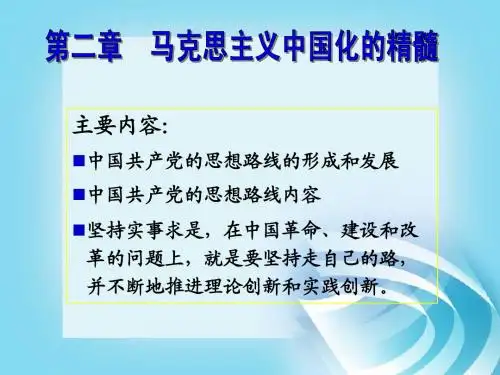 第二章　马克思主义中国化的精髓

主要内容:

■中国共产党的思想路线的形成和发展

■中国共产党的思想路线内容

■坚持实事求是，在中国革命、建设和改革的问题上，就是要坚持走自己的路，并不断地推进理论创新和实践创新。